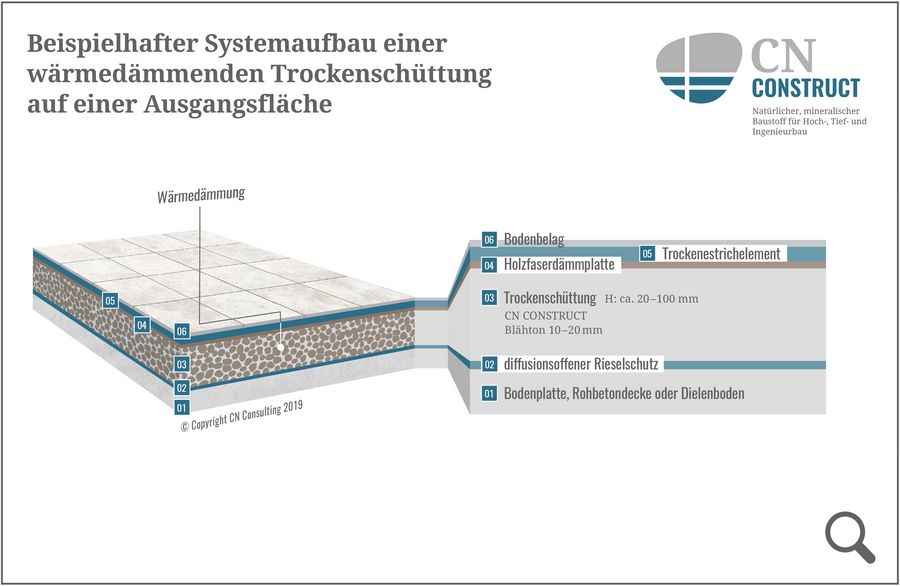 Beispielhafter Systemaufbau einer wärmedämmenden Trockenschüttung auf einer Ausgangsfläche

CN CONSTRUCT
Natürlicher, mineralischer Baustoff für Hoch-, Tief- und Ingenieurbau

Wärmedämmung

05
04
06
03
02
01

© Copyright CN Consulting 2019

06 Bodenbelag
05 Trockenestrichelement
04 Holzfaserdämmplatte
03 Trockenschüttung H: ca. 20–100 mm
CN CONSTRUCT
Blähton 10–20 mm
02 diffusionsoffener Rieselschutz
01 Bodenplatte, Rohbetondecke oder Dielenboden